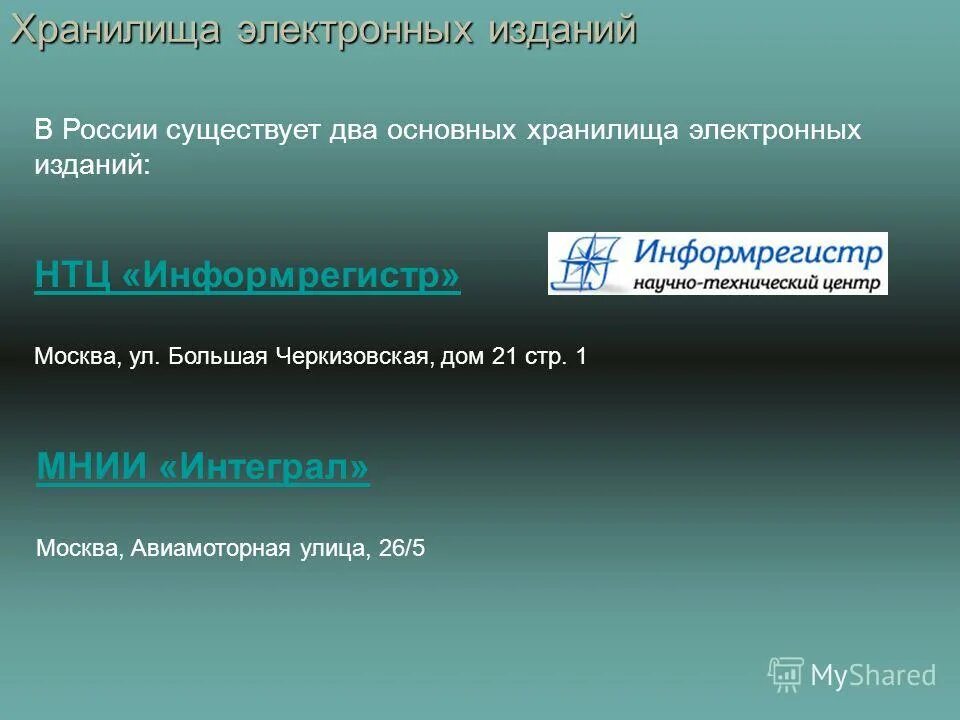 Хранилища электронных изданий

В России существует два основных хранилища электронных изданий:

НТЦ «Информрегистр»

Информрегистр
научно-технический центр

Москва, ул. Большая Черкизовская, дом 21 стр. 1

МНИИ «Интеграл»

Москва, Авиамоторная улица, 26/5

MyShared